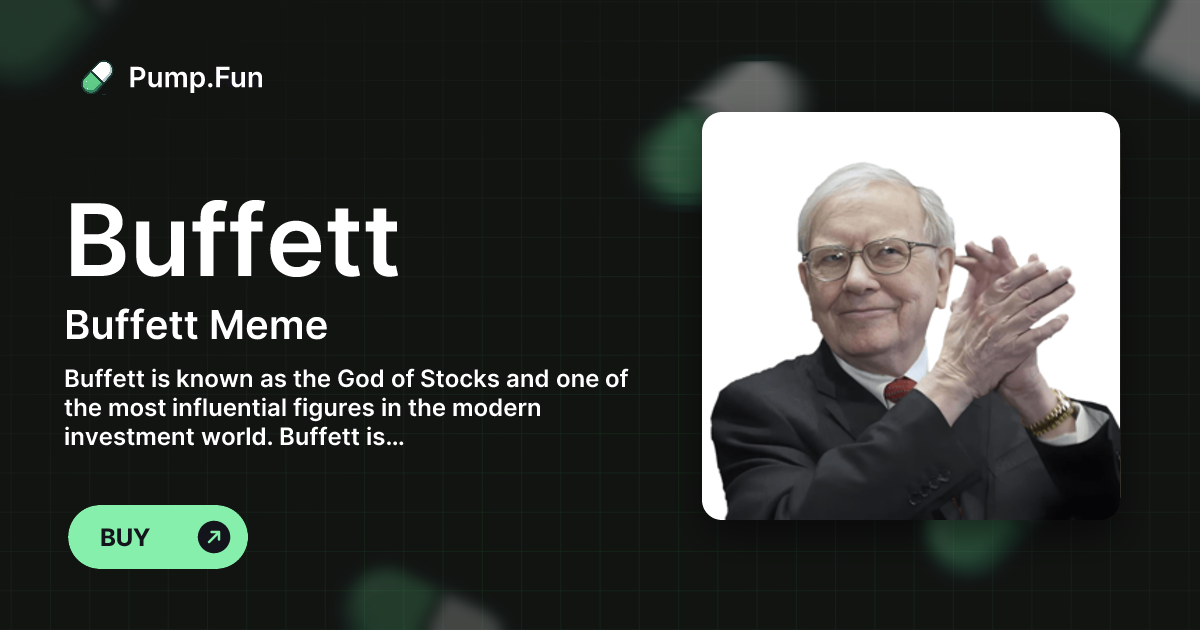 Pump.Fun

Buffett

Buffett Meme

Buffett is known as the God of Stocks and one of the most influential figures in the modern investment world. Buffett is...

BUY